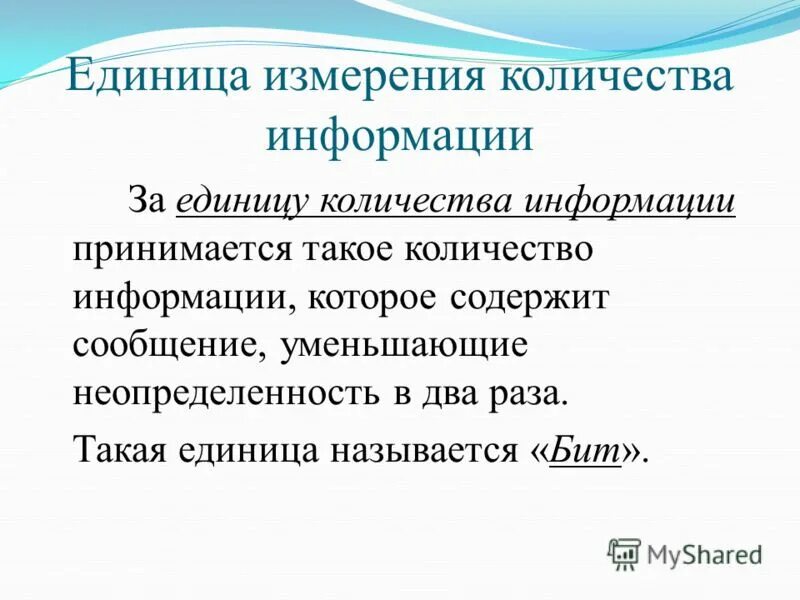 Единица измерения количества информации

За единицу количества информации принимается такое количество информации, которое содержит сообщение, уменьшающие неопределенность в два раза.

Такая единица называется «Бит».

MyShared